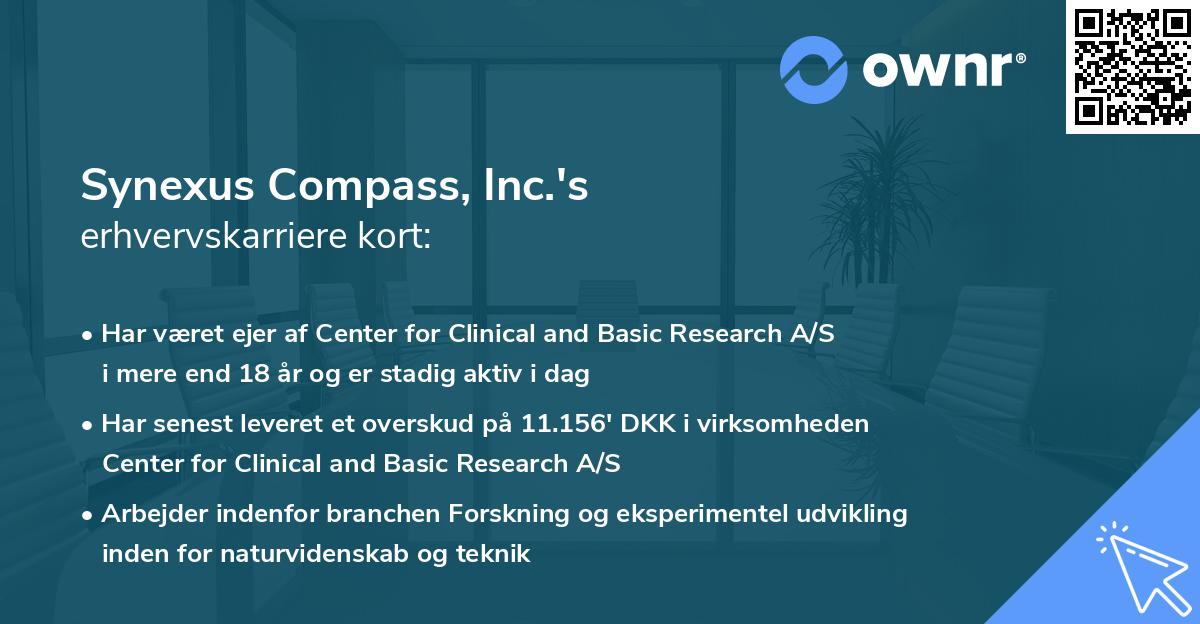 ownr®

Synexus Compass, Inc.'s
erhvervskarriere kort:

• Har været ejer af Center for Clinical and Basic Research A/S i mere end 18 år og er stadig aktiv i dag

• Har senest leveret et overskud på 11.156' DKK i virksomheden Center for Clinical and Basic Research A/S

• Arbejder indenfor branchen Forskning og eksperimentel udvikling inden for naturvidenskab og teknik